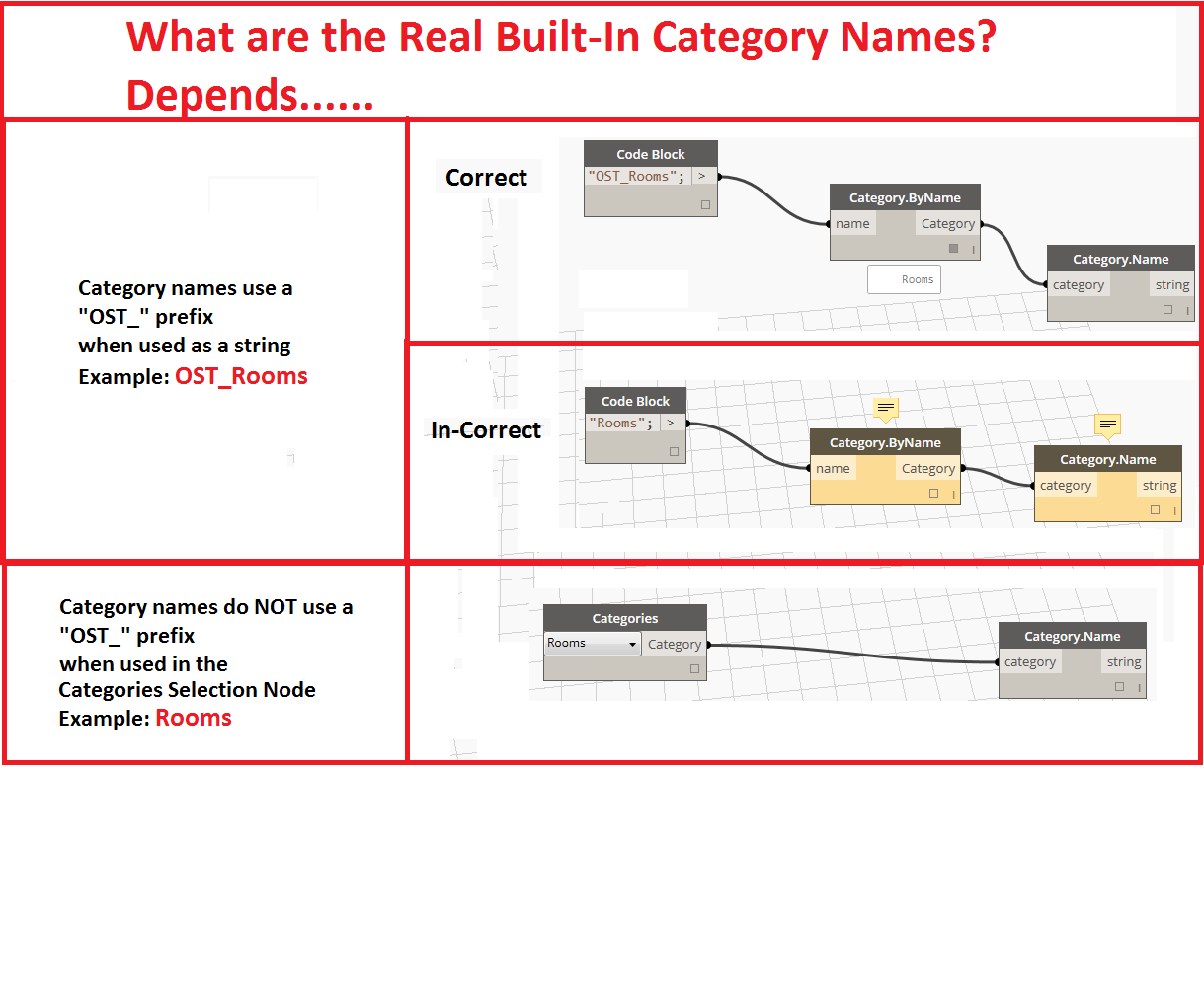 What are the Real Built-In Category Names? Depends......

Category names use a "OST_" prefix when used as a string Example: OST_Rooms

Correct

Code Block
"OST_Rooms"; >

Category.ByName
name Category

Rooms

Category.Name
category string

In-Correct

Code Block
"Rooms"; >

Category.ByName
name Category

Category.Name
category string

Category names do NOT use a "OST_" prefix when used in the Categories Selection Node Example: Rooms

Categories
Rooms Category

Category.Name
category string